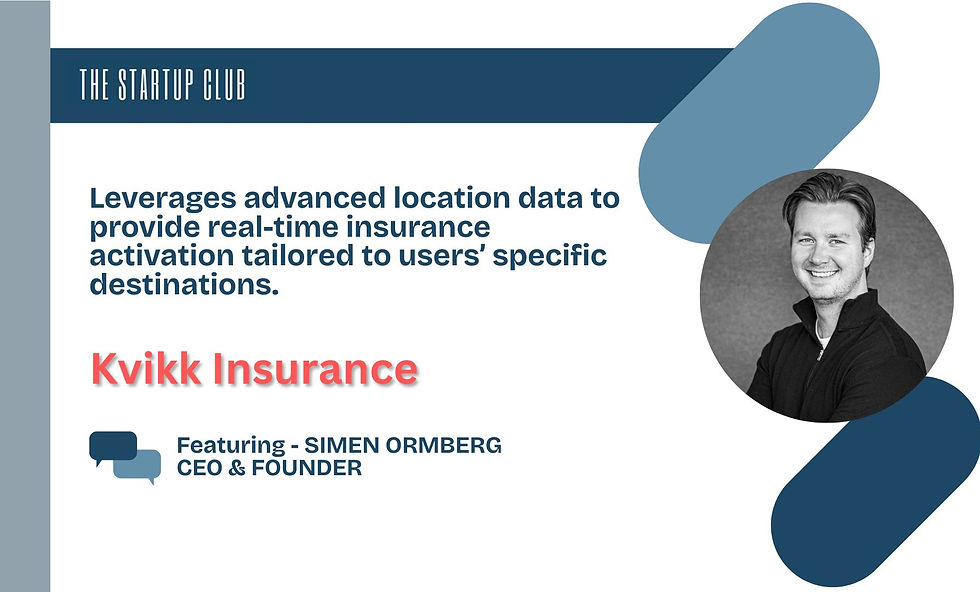 THE STARTUP CLUB

Leverages advanced location data to provide real-time insurance activation tailored to users' specific destinations.

Kvikk Insurance

Featuring - SIMEN ORMBERG
CEO & FOUNDER